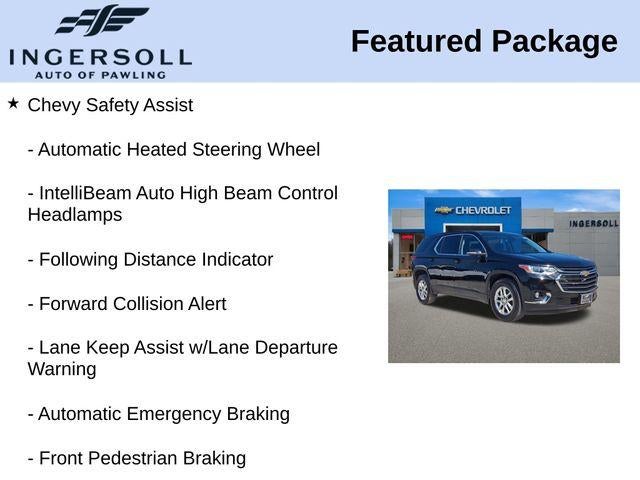 INGERSOLL
AUTO OF PAWLING

Featured Package

★ Chevy Safety Assist

- Automatic Heated Steering Wheel

- IntelliBeam Auto High Beam Control Headlamps

- Following Distance Indicator

- Forward Collision Alert

- Lane Keep Assist w/Lane Departure Warning

- Automatic Emergency Braking

- Front Pedestrian Braking

CHEVROLET
INGERSOLL